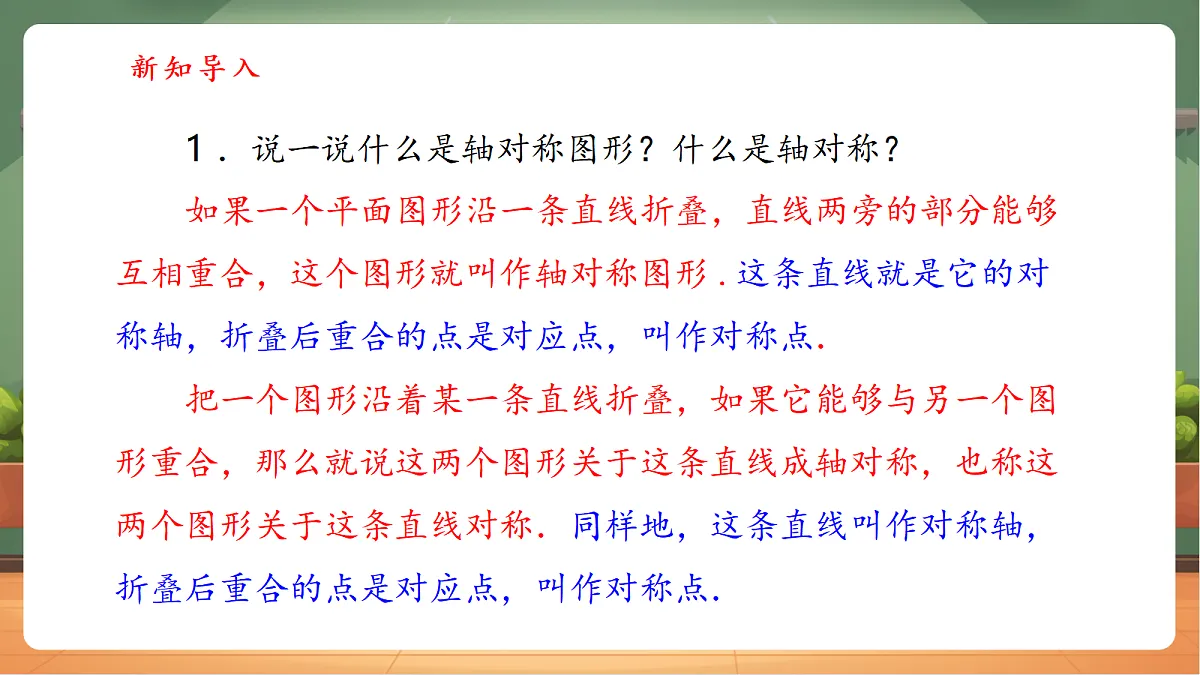 新知导入

1．说一说什么是轴对称图形？什么是轴对称？

如果一个平面图形沿一条直线折叠，直线两旁的部分能够互相重合，这个图形就叫作轴对称图形．这条直线就是它的对称轴，折叠后重合的点是对应点，叫作对称点.

把一个图形沿着某一条直线折叠，如果它能够与另一个图形重合，那么就说这两个图形关于这条直线成轴对称，也称这两个图形关于这条直线对称．同样地，这条直线叫作对称轴，折叠后重合的点是对应点，叫作对称点.